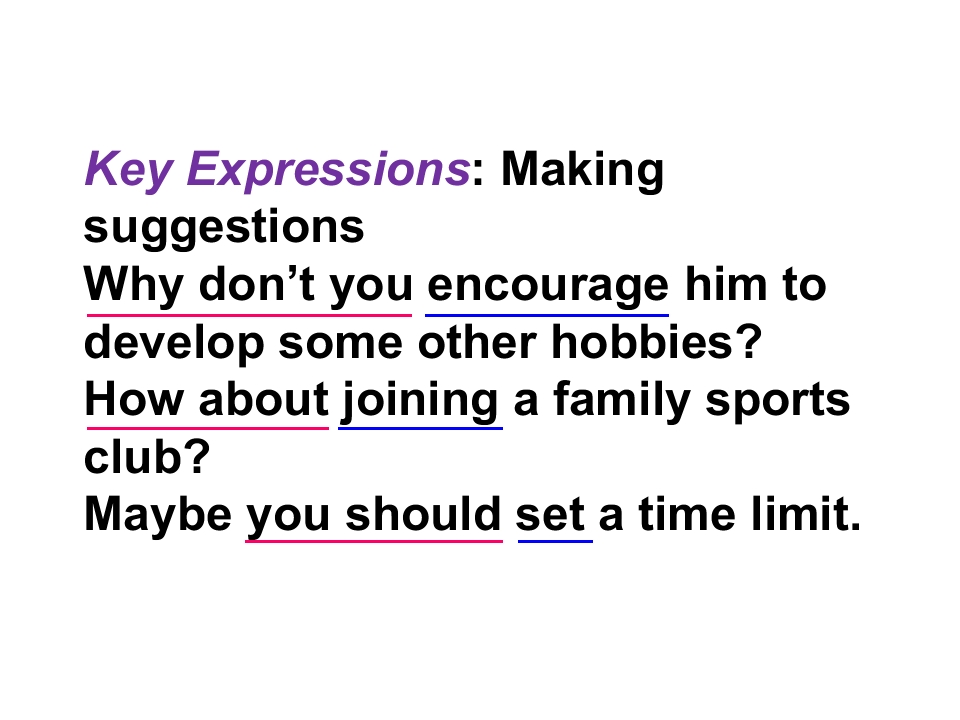 Key Expressions: Making suggestions
Why don’t you encourage him to develop some other hobbies?
How about joining a family sports club?
Maybe you should set a time limit.